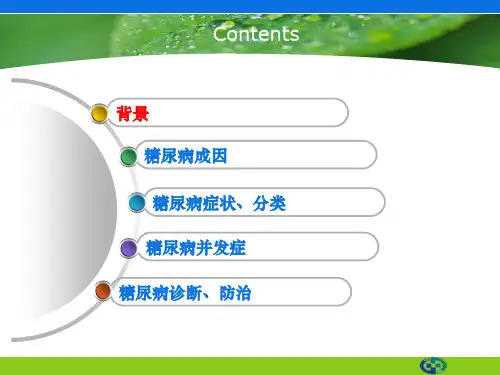 Contents

背景

糖尿病成因

糖尿病症状、分类

糖尿病并发症

糖尿病诊断、防治